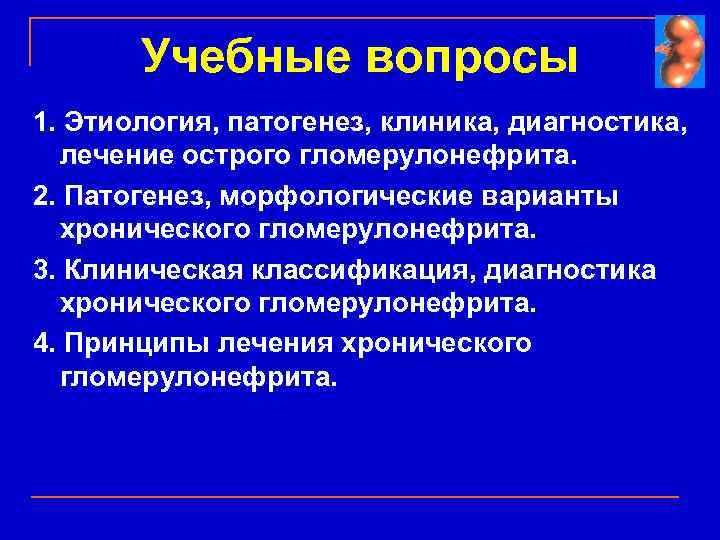 Учебные вопросы

1. Этиология, патогенез, клиника, диагностика, лечение острого гломерулонефрита.

2. Патогенез, морфологические варианты хронического гломерулонефрита.

3. Клиническая классификация, диагностика хронического гломерулонефрита.

4. Принципы лечения хронического гломерулонефрита.